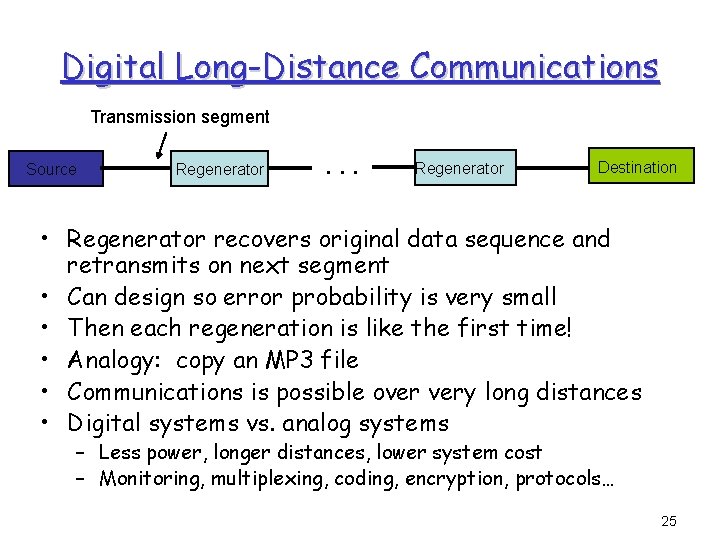 Digital Long-Distance Communications

Transmission segment

Source

Regenerator

. . .

Regenerator

Destination

• Regenerator recovers original data sequence and retransmits on next segment
• Can design so error probability is very small
• Then each regeneration is like the first time!
• Analogy: copy an MP3 file
• Communications is possible over very long distances
• Digital systems vs. analog systems
– Less power, longer distances, lower system cost
– Monitoring, multiplexing, coding, encryption, protocols…

25